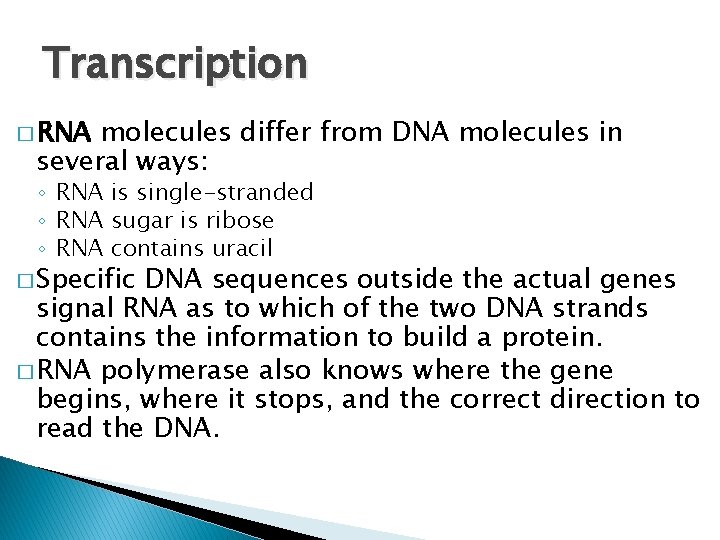 Transcription

□ RNA molecules differ from DNA molecules in several ways:
◦ RNA is single-stranded
◦ RNA sugar is ribose
◦ RNA contains uracil

□ Specific DNA sequences outside the actual genes signal RNA as to which of the two DNA strands contains the information to build a protein.

□ RNA polymerase also knows where the gene begins, where it stops, and the correct direction to read the DNA.